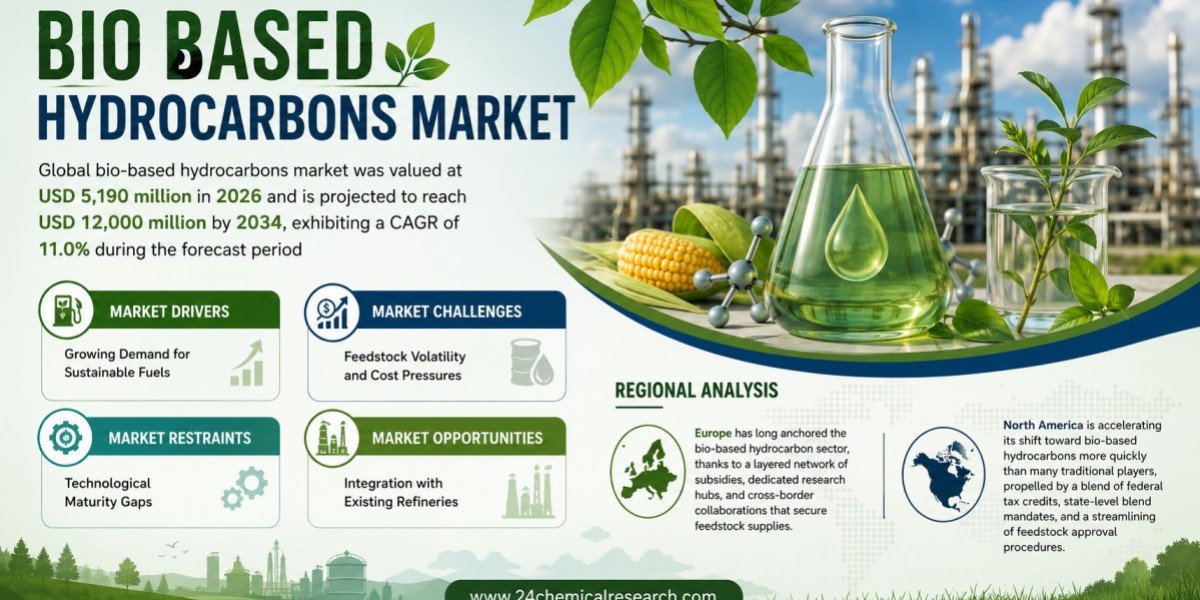 BIO BASED HYDROCARBONS MARKET

Global bio-based hydrocarbons market was valued at USD 5,190 million in 2026 and is projected to reach USD 12,000 million by 2034, exhibiting a CAGR of 11.0% during the forecast period

MARKET DRIVERS
Growing Demand for Sustainable Fuels

MARKET CHALLENGES
Feedstock Volatility and Cost Pressures

MARKET RESTRAINTS
Technological Maturity Gaps

MARKET OPPORTUNITIES
Integration with Existing Refineries

REGIONAL ANALYSIS

Europe has long anchored the bio-based hydrocarbon sector, thanks to a layered network of subsidies, dedicated research hubs, and cross-border collaborations that secure feedstock supplies.

North America is accelerating its shift toward bio-based hydrocarbons more quickly than many traditional players, propelled by a blend of federal tax credits, state-level blend mandates, and a streamlining of feedstock approval procedures.

www.24chemicalresearch.com